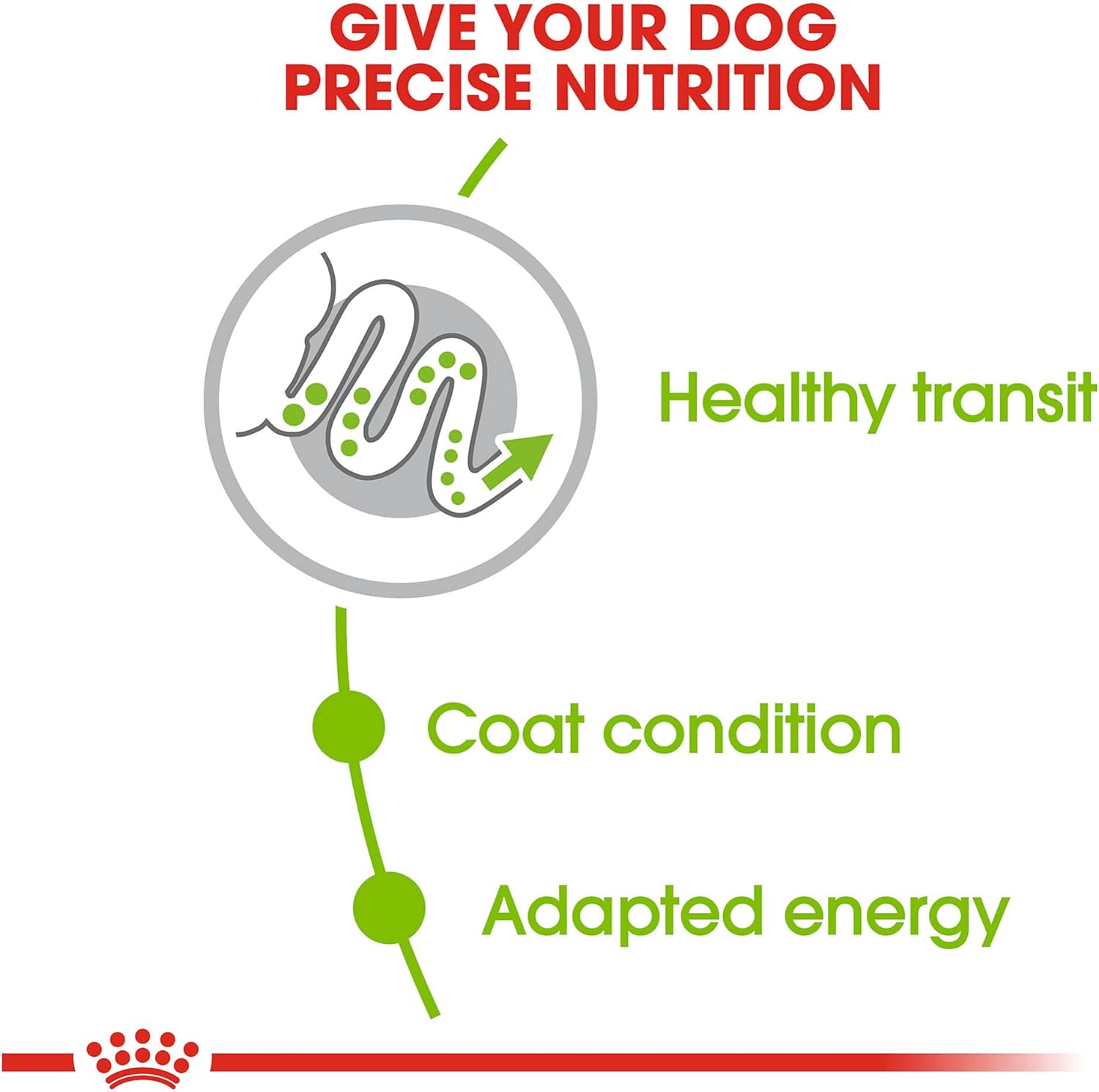 GIVE YOUR DOG PRECISE NUTRITION

Healthy transit

Coat condition

Adapted energy